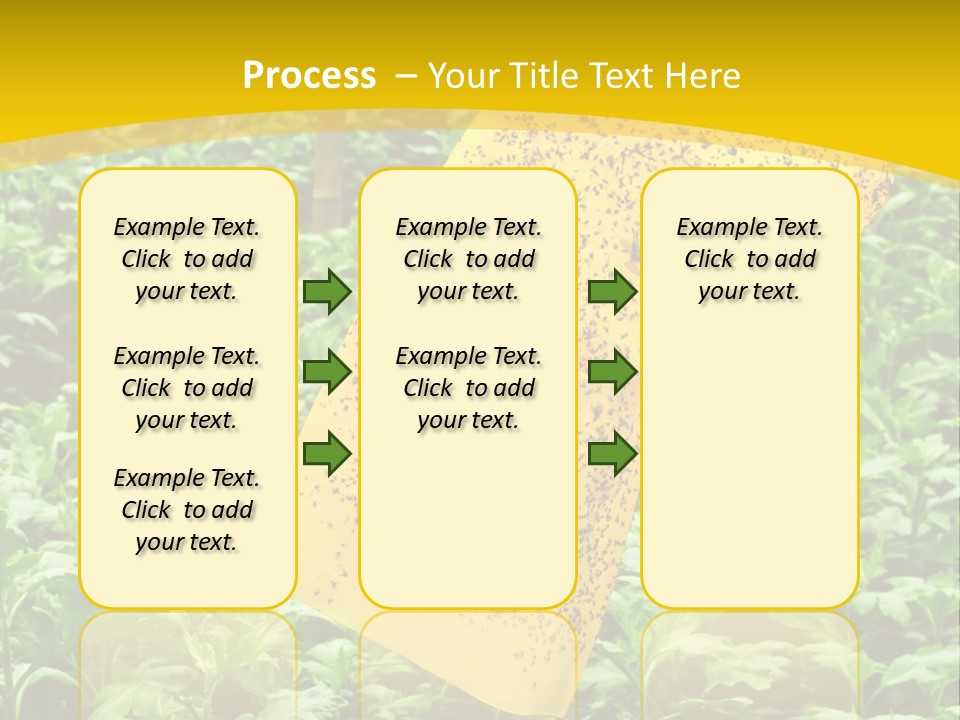 Process – Your Title Text Here

Example Text. Click to add your text.

Example Text. Click to add your text.

Example Text. Click to add your text.

Example Text. Click to add your text.

Example Text. Click to add your text.

Example Text. Click to add your text.